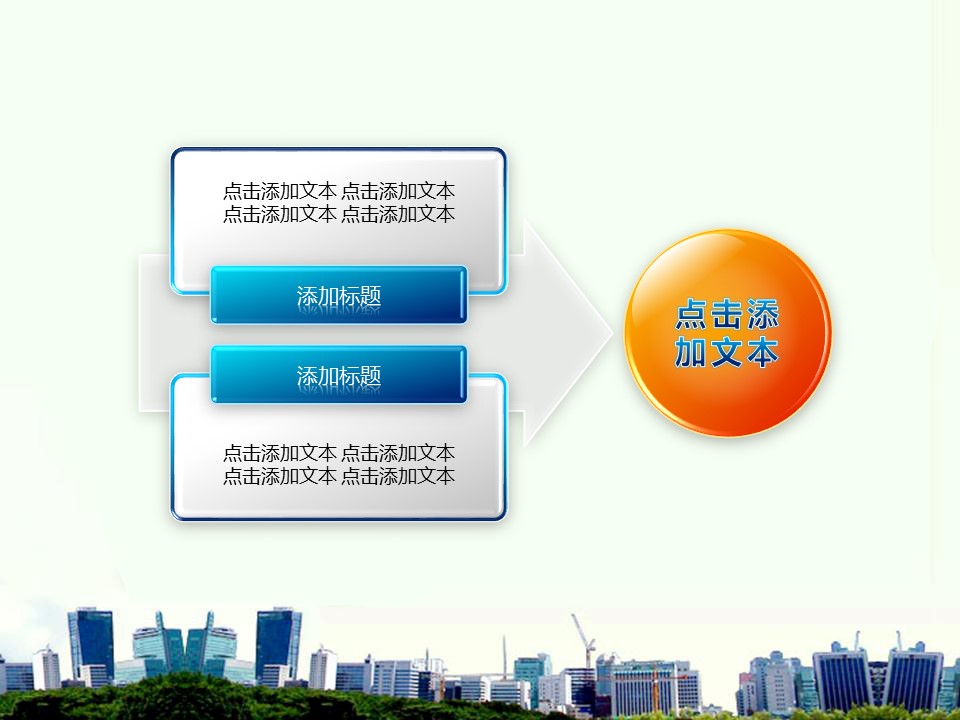 点击添加文本 点击添加文本
点击添加文本 点击添加文本

添加标题

添加标题

点击添加文本 点击添加文本
点击添加文本 点击添加文本

点击添加文本